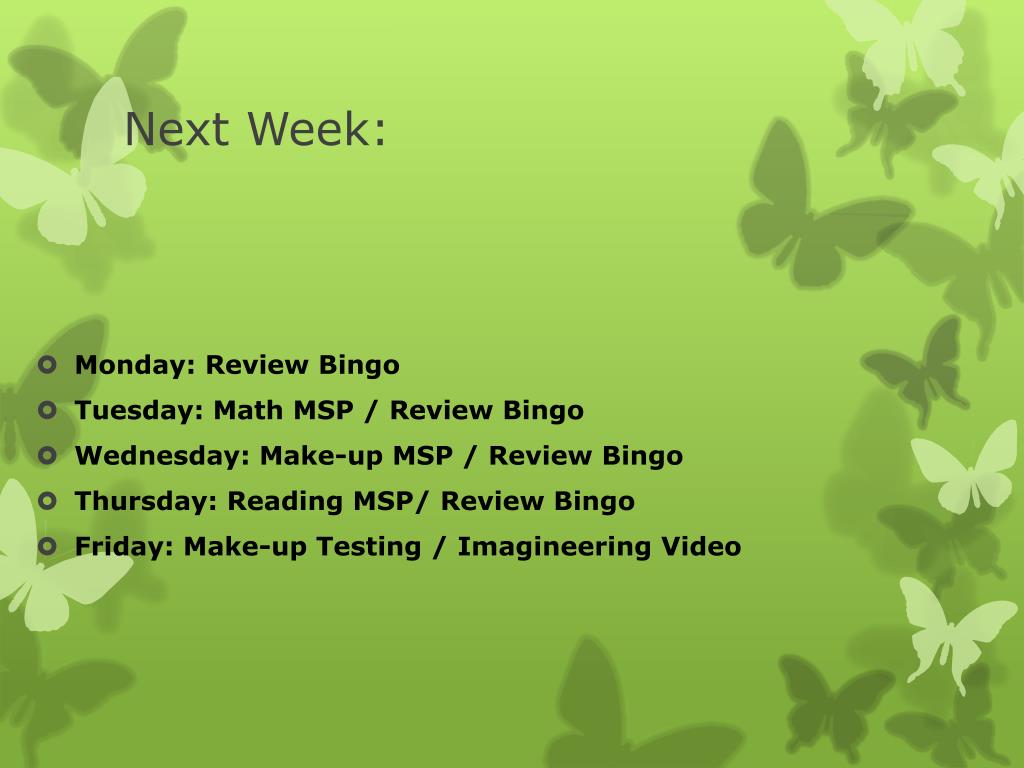 Next Week:

Monday: Review Bingo
Tuesday: Math MSP / Review Bingo
Wednesday: Make-up MSP / Review Bingo
Thursday: Reading MSP/ Review Bingo
Friday: Make-up Testing / Imagineering Video